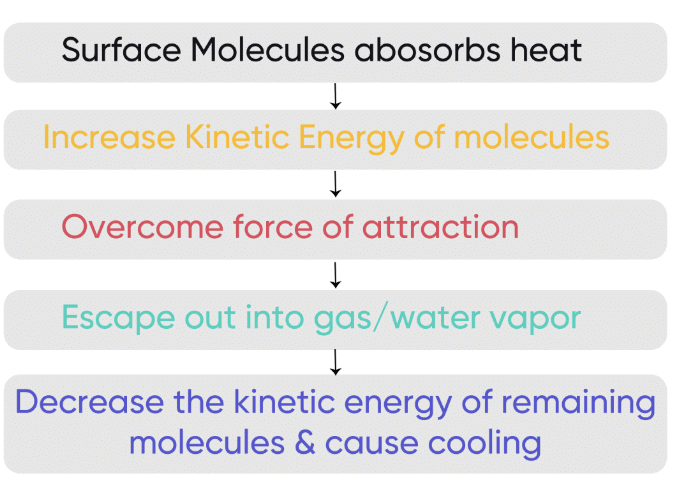 Surface Molecules abosorbs heat

↓

Increase Kinetic Energy of molecules

↓

Overcome force of attraction

↓

Escape out into gas/water vapor

↓

Decrease the kinetic energy of remaining molecules & cause cooling